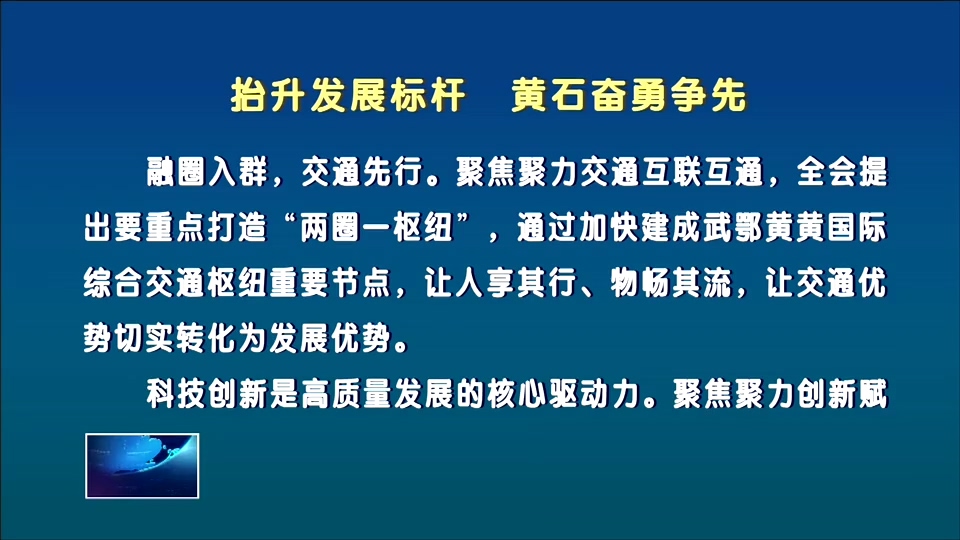 抬升发展标杆　黄石奋勇争先

融圈入群，交通先行。聚焦聚力交通互联互通，全会提出要重点打造“两圈一枢纽”，通过加快建成武鄂黄黄国际综合交通枢纽重要节点，让人享其行、物畅其流，让交通优势切实转化为发展优势。

科技创新是高质量发展的核心驱动力。聚焦聚力创新赋